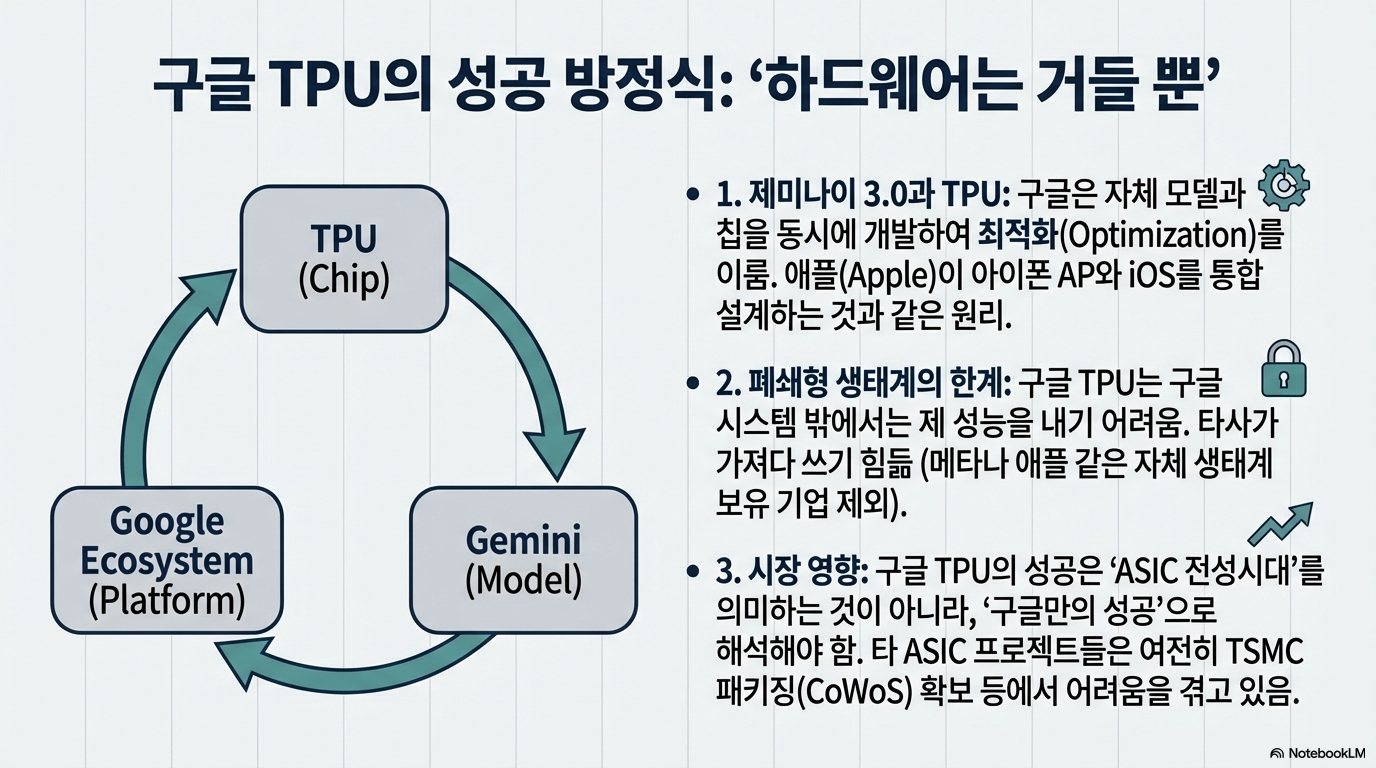 구글 TPU의 성공 방정식: '하드웨어는 거들 뿐'

TPU
(Chip)

Gemini
(Model)

Google
Ecosystem
(Platform)

• 1. 제미나이 3.0과 TPU: 구글은 자체 모델과 칩을 동시에 개발하여 최적화(Optimization)를 이룸. 애플(Apple)이 아이폰 AP와 iOS를 통합 설계하는 것과 같은 원리.

• 2. 폐쇄형 생태계의 한계: 구글 TPU는 구글 시스템 밖에서는 제 성능을 내기 어려움. 타사가 가져다 쓰기 힘듦 (메타나 애플 같은 자체 생태계 보유 기업 제외).

• 3. 시장 영향: 구글 TPU의 성공은 'ASIC 전성시대'를 의미하는 것이 아니라, '구글만의 성공'으로 해석해야 함. 타 ASIC 프로젝트들은 여전히 TSMC 패키징(CoWoS) 확보 등에서 어려움을 겪고 있음.

NotebookLM